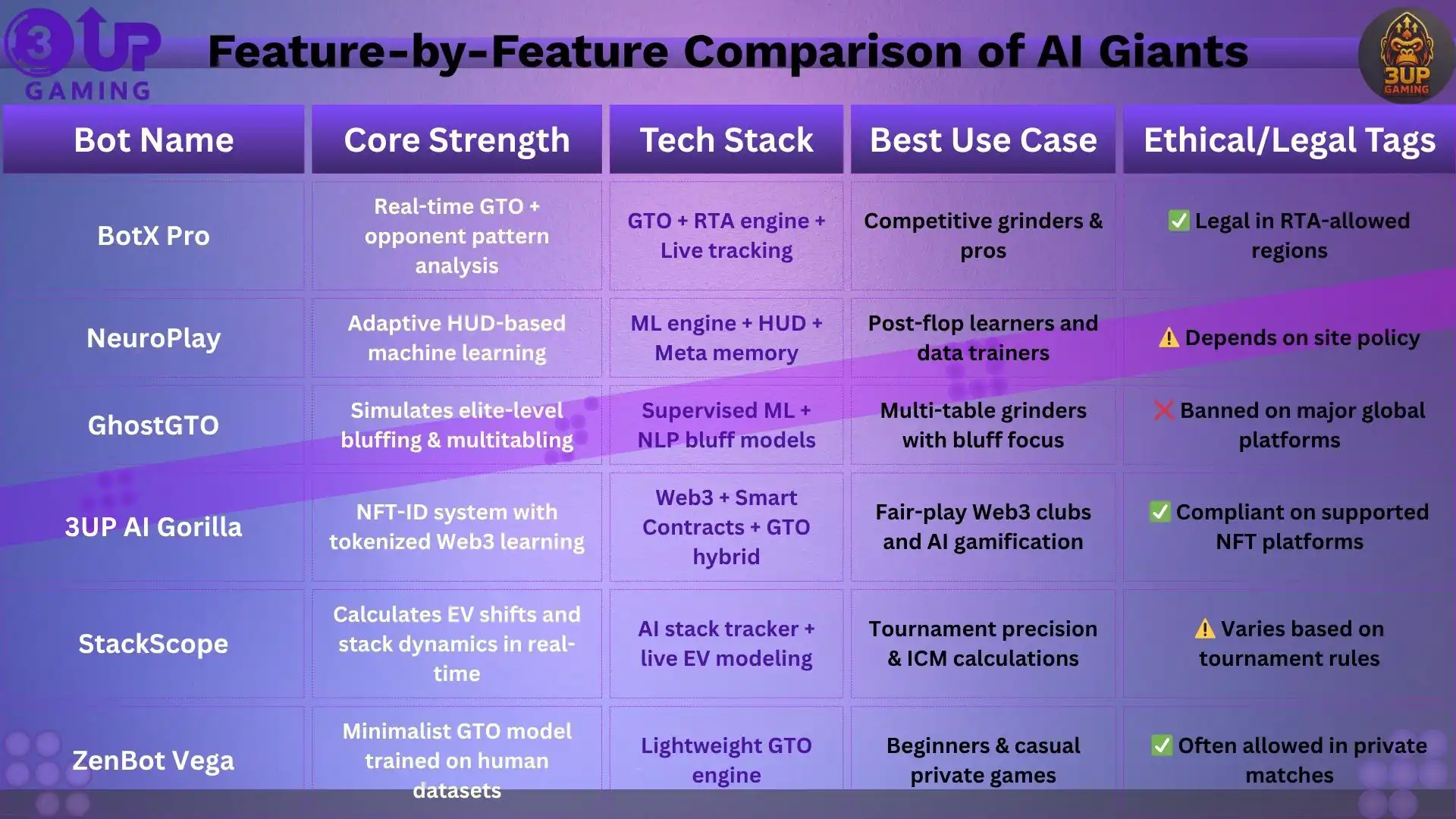 3UP GAMING

Feature-by-Feature Comparison of AI Giants

3UP GAMING

| Bot Name | Core Strength | Tech Stack | Best Use Case | Ethical/Legal Tags |
|---|---|---|---|---|
| BotX Pro | Real-time GTO + opponent pattern analysis | GTO + RTA engine + Live tracking | Competitive grinders & pros | ✅ Legal in RTA-allowed regions |
| NeuroPlay | Adaptive HUD-based machine learning | ML engine + HUD + Meta memory | Post-flop learners and data trainers | ⚠️ Depends on site policy |
| GhostGTO | Simulates elite-level bluffing & multitabling | Supervised ML + NLP bluff models | Multi-table grinders with bluff focus | ❌ Banned on major global platforms |
| 3UP AI Gorilla | NFT-ID system with tokenized Web3 learning | Web3 + Smart Contracts + GTO hybrid | Fair-play Web3 clubs and AI gamification | ✅ Compliant on supported NFT platforms |
| StackScope | Calculates EV shifts and stack dynamics in real-time | AI stack tracker + live EV modeling | Tournament precision & ICM calculations | ⚠️ Varies based on tournament rules |
| ZenBot Vega | Minimalist GTO model trained on human datasets | Lightweight GTO engine | Beginners & casual private games | ✅ Often allowed in private matches |